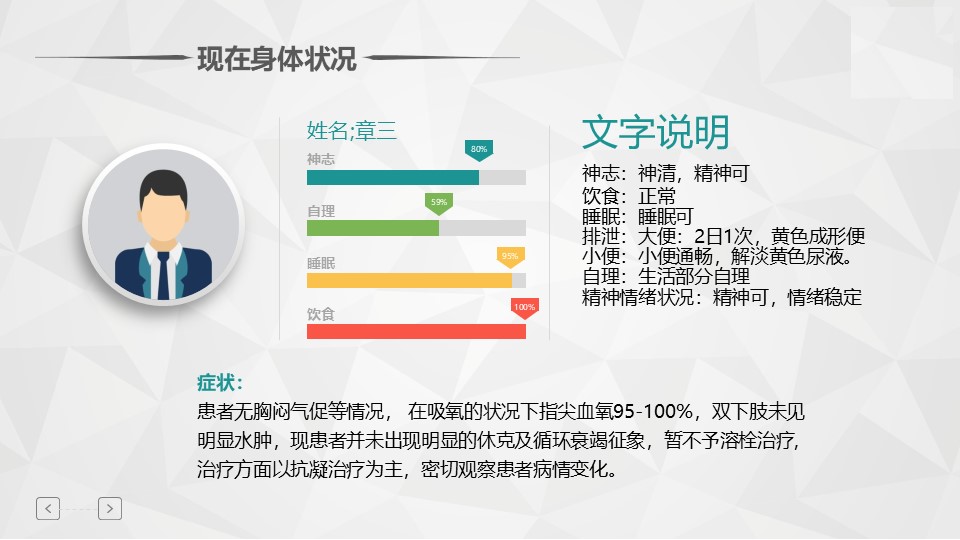 现在身体状况

姓名;章三

神志
80%

自理
59%

睡眠
95%

饮食
100%

文字说明

神志：神清，精神可
饮食：正常
睡眠：睡眠可
排泄：大便：2日1次，黄色成形便
小便：小便通畅，解淡黄色尿液。
自理：生活部分自理
精神情绪状况：精神可，情绪稳定

症状：

患者无胸闷气促等情况， 在吸氧的状况下指尖血氧95-100%，双下肢未见明显水肿，现患者并未出现明显的休克及循环衰竭征象，暂不予溶栓治疗，治疗方面以抗凝治疗为主，密切观察患者病情变化。

<
>